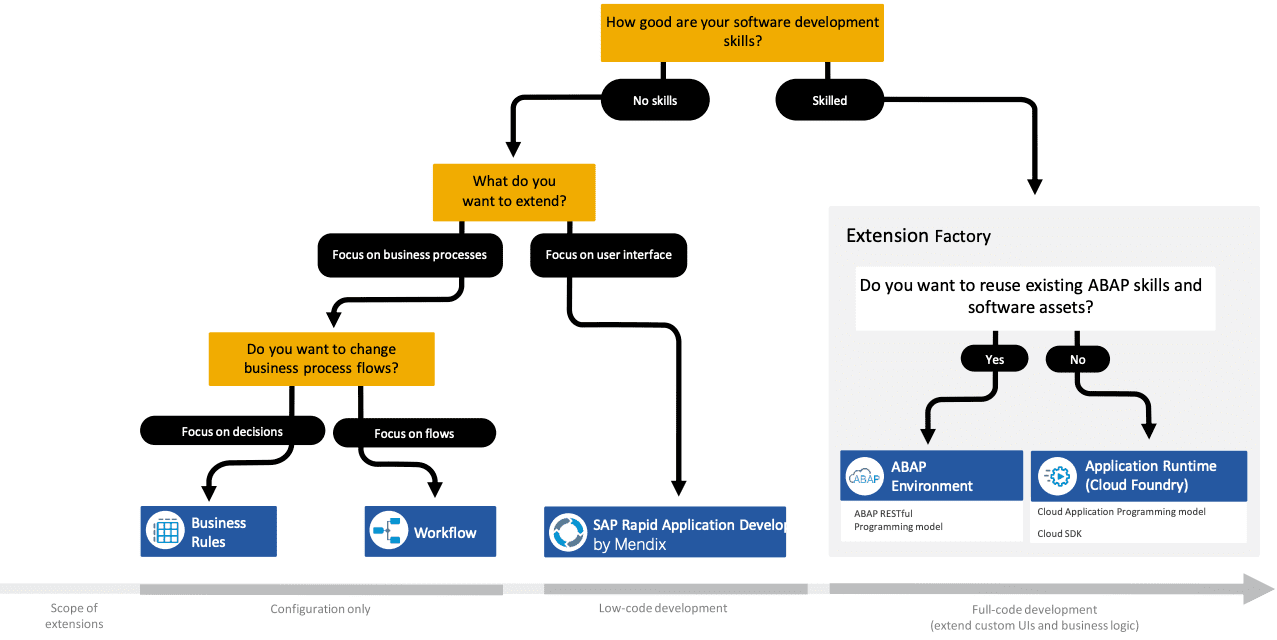 How good are your software development skills?

No skills

Skilled

What do you want to extend?

Focus on business processes

Focus on user interface

Do you want to change business process flows?

Focus on decisions

Focus on flows

Business Rules

Workflow

SAP Rapid Application Develop by Mendix

Extension Factory

Do you want to reuse existing ABAP skills and software assets?

Yes

No

ABAP

ABAP Environment

ABAP RESTful Programming model

Application Runtime (Cloud Foundry)

Cloud Application Programming model

Cloud SDK

Scope of extensions

Configuration only

Low-code development

Full-code development (extend custom UIs and business logic)